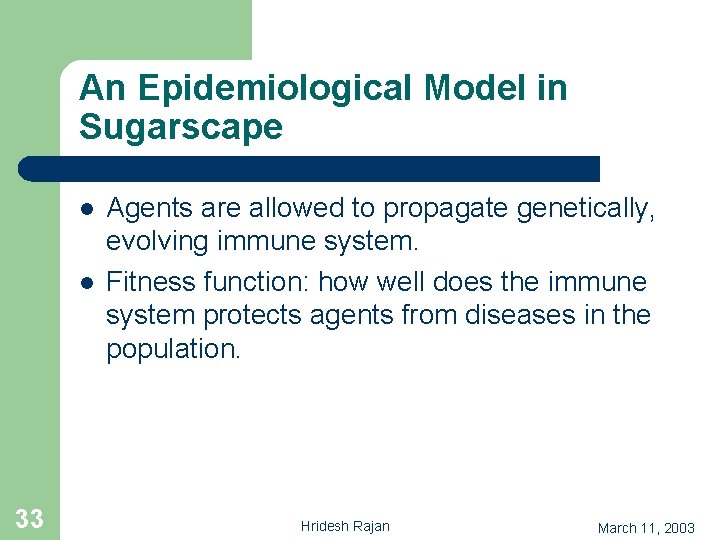 An Epidemiological Model in Sugarscape

- Agents are allowed to propagate genetically, evolving immune system.
- Fitness function: how well does the immune system protects agents from diseases in the population.

33

Hridesh Rajan

March 11, 2003